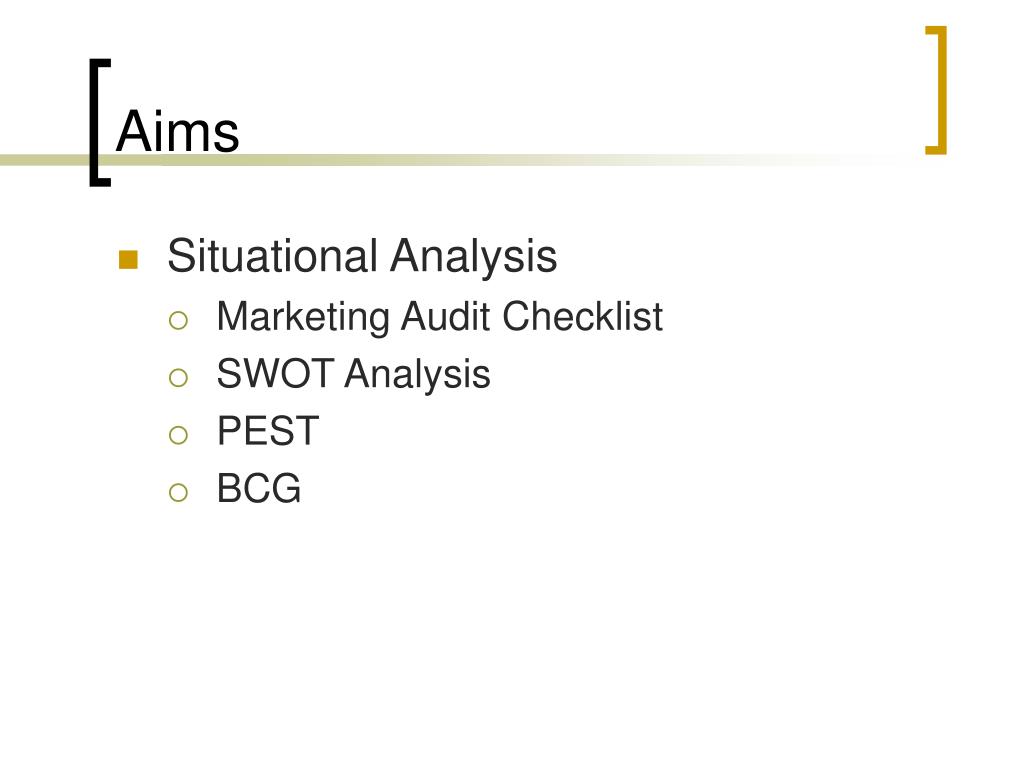 Aims

- Situational Analysis
  - Marketing Audit Checklist
  - SWOT Analysis
  - PEST
  - BCG